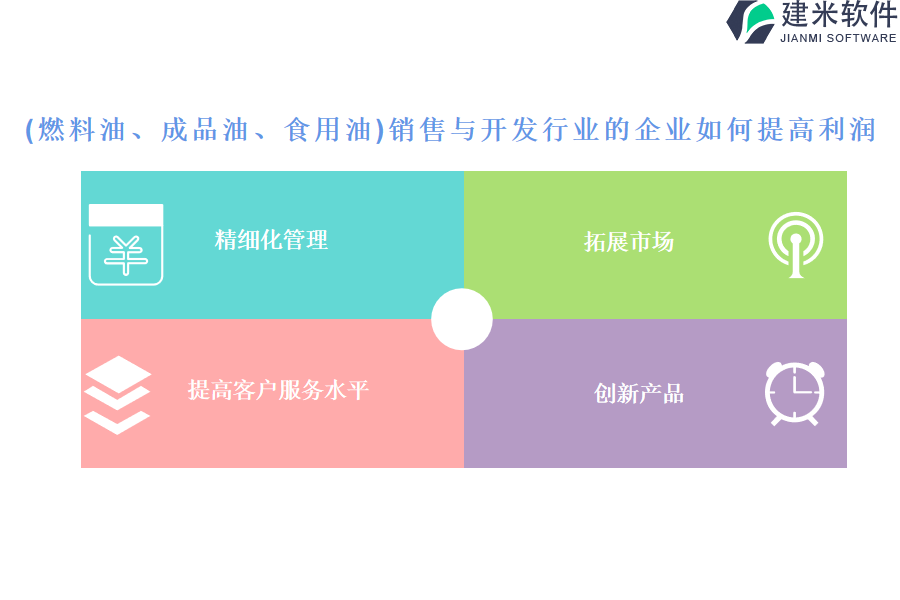 建米软件
JIANMI SOFTWARE

(燃料油、成品油、食用油)销售与开发行业的企业如何提高利润

精细化管理

拓展市场

提高客户服务水平

创新产品